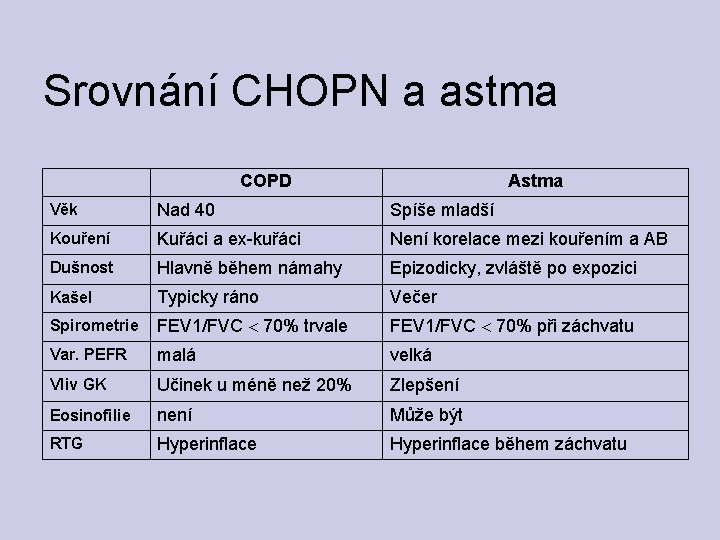 Srovnání CHOPN a astma

| | COPD | Astma |
|---|---|---|
| Věk | Nad 40 | Spíše mladší |
| Kouření | Kuřáci a ex-kuřáci | Není korelace mezi kouřením a AB |
| Dušnost | Hlavně během námahy | Epizodicky, zvláště po expozici |
| Kašel | Typicky ráno | Večer |
| Spirometrie | FEV1/FVC $<$ 70% trvale | FEV1/FVC $<$ 70% při záchvatu |
| Var. PEFR | malá | velká |
| Vliv GK | Učinek u méně než 20% | Zlepšení |
| Eosinofilie | není | Může být |
| RTG | Hyperinflace | Hyperinflace během záchvatu |